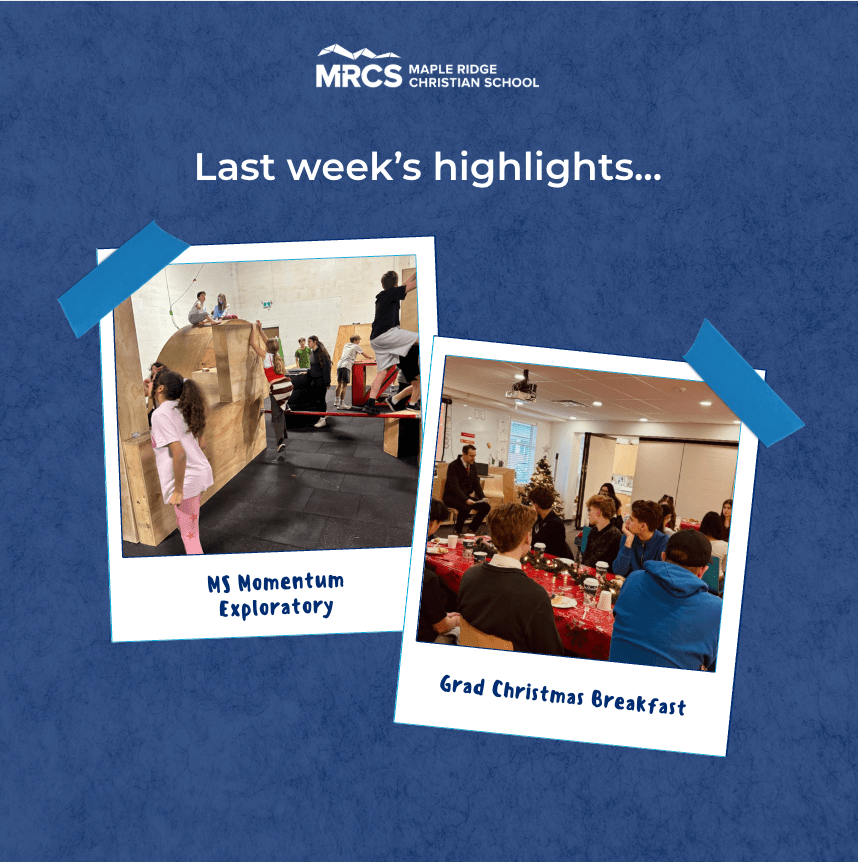 MRCS MAPLE RIDGE CHRISTIAN SCHOOL

Last week's highlights...

MS Momentum Exploratory

Grad Christmas Breakfast